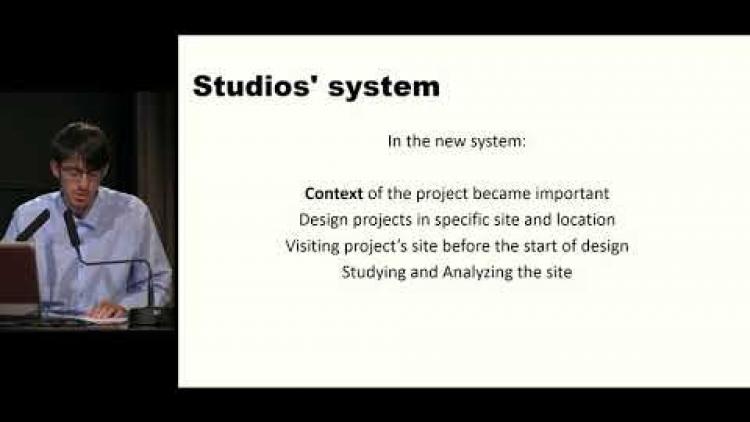 Studios' system

In the new system:

Context of the project became important
Design projects in specific site and location
Visiting project's site before the start of design
Studying and Analyzing the site